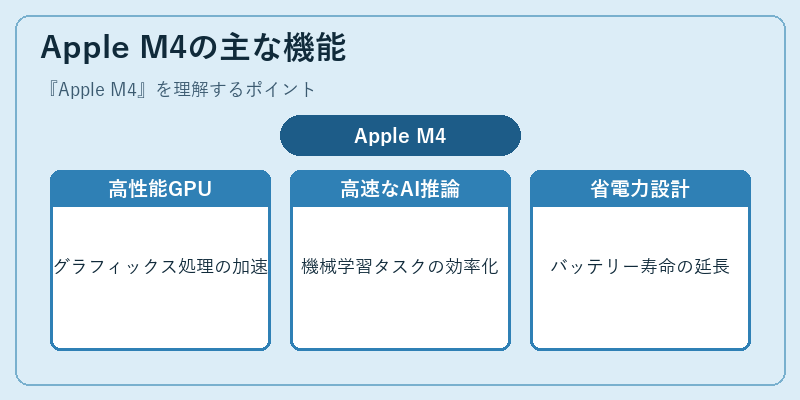 Apple M4の主な機能

『Apple M4』を理解するポイント

Apple M4

高性能GPU

グラフィックス処理の加速

高速なAI推論

機械学習タスクの効率化

省電力設計

バッテリー寿命の延長